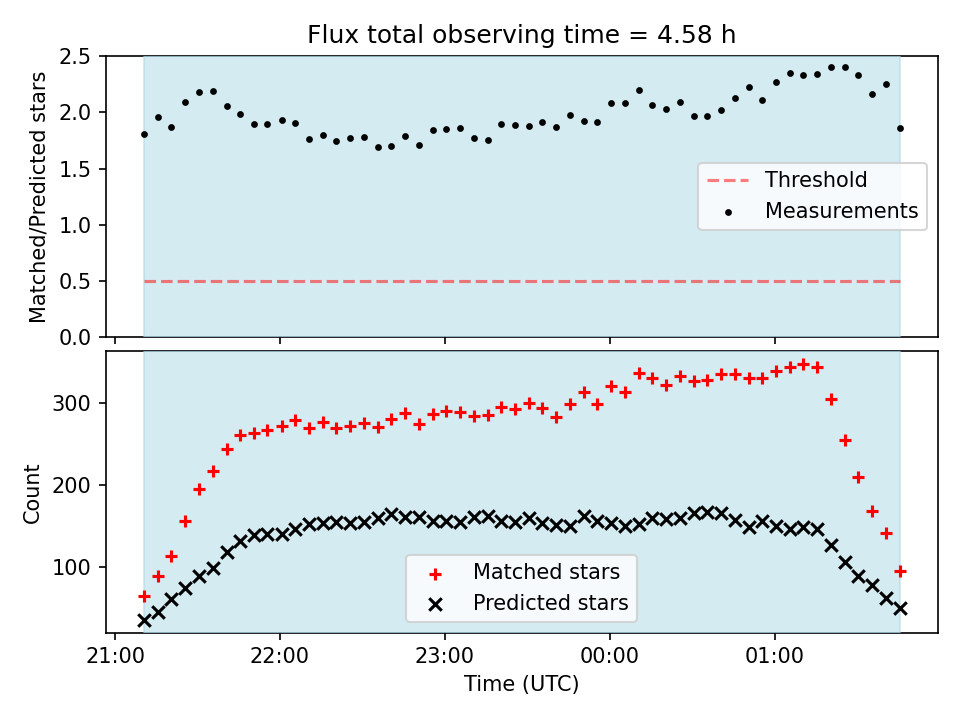 Flux total observing time = 4.58 h

Matched/Predicted stars

2.5
2.0
1.5
1.0
0.5
0.0

Threshold
Measurements

Count

300
200
100

Matched stars
Predicted stars

21:00
22:00
23:00
00:00
01:00

Time (UTC)